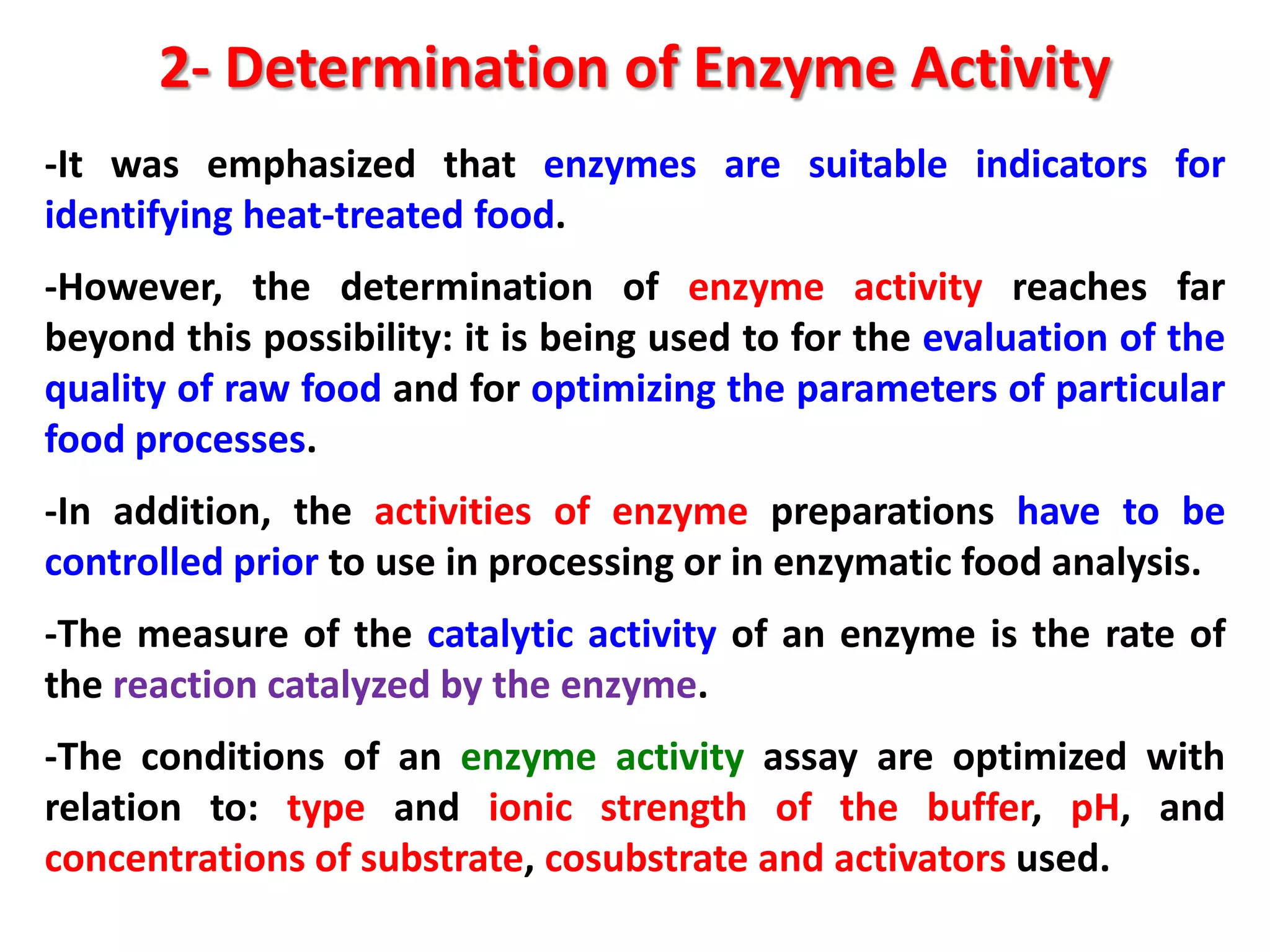 2- Determination of Enzyme Activity

-It was emphasized that enzymes are suitable indicators for identifying heat-treated food.

-However, the determination of enzyme activity reaches far beyond this possibility: it is being used to for the evaluation of the quality of raw food and for optimizing the parameters of particular food processes.

-In addition, the activities of enzyme preparations have to be controlled prior to use in processing or in enzymatic food analysis.

-The measure of the catalytic activity of an enzyme is the rate of the reaction catalyzed by the enzyme.

-The conditions of an enzyme activity assay are optimized with relation to: type and ionic strength of the buffer, pH, and concentrations of substrate, cosubstrate and activators used.